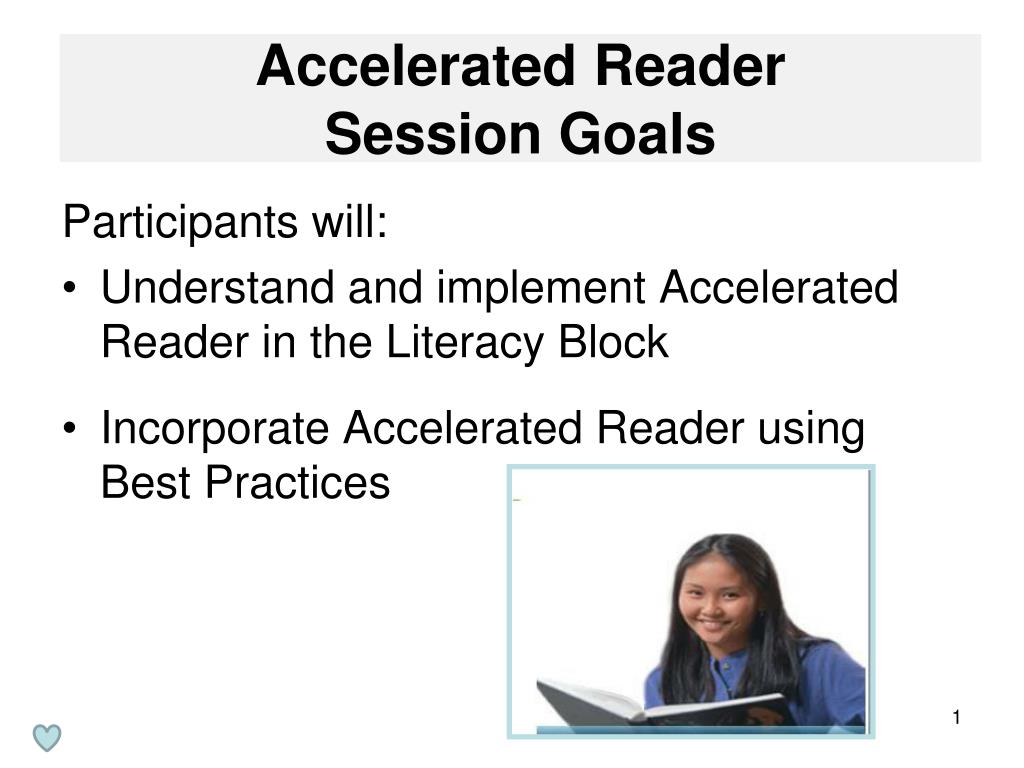 Accelerated Reader
Session Goals

Participants will:

• Understand and implement Accelerated Reader in the Literacy Block

• Incorporate Accelerated Reader using Best Practices

1